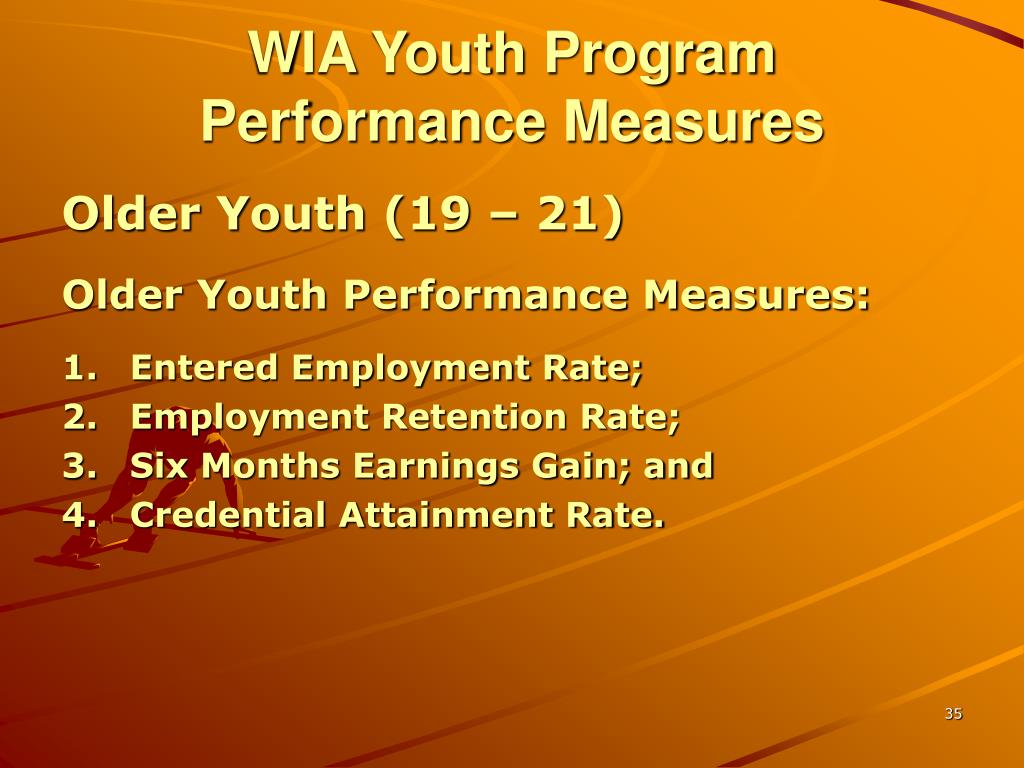 WIA Youth Program Performance Measures

Older Youth (19 – 21)

Older Youth Performance Measures:

1. Entered Employment Rate;
2. Employment Retention Rate;
3. Six Months Earnings Gain; and
4. Credential Attainment Rate.

35